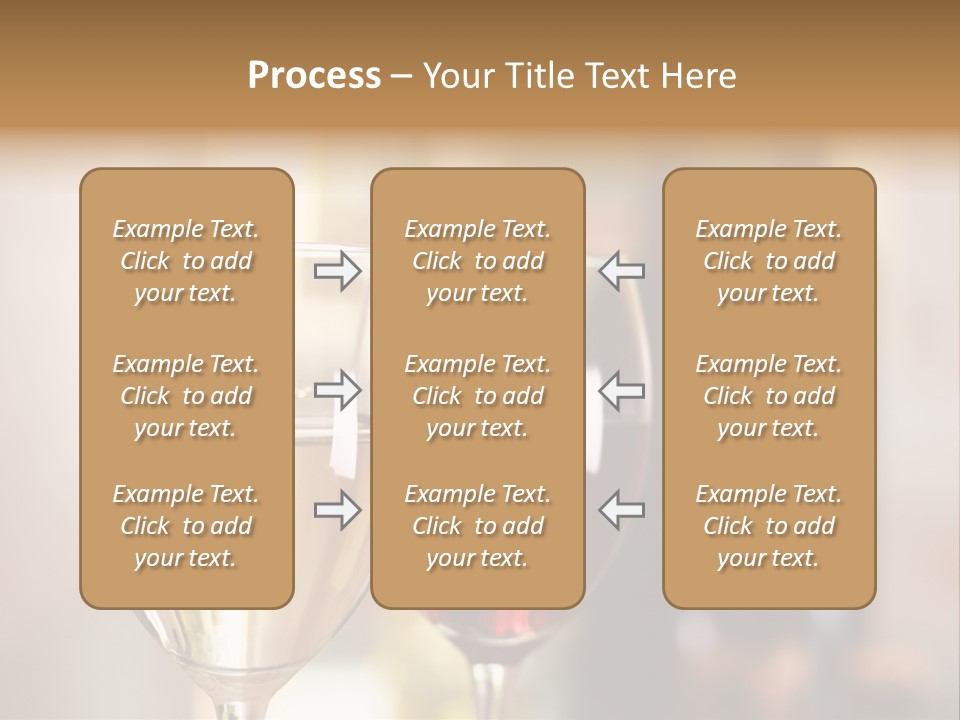 Process – Your Title Text Here

Example Text. Click to add your text.

Example Text. Click to add your text.

Example Text. Click to add your text.

Example Text. Click to add your text.

Example Text. Click to add your text.

Example Text. Click to add your text.

Example Text. Click to add your text.

Example Text. Click to add your text.

Example Text. Click to add your text.